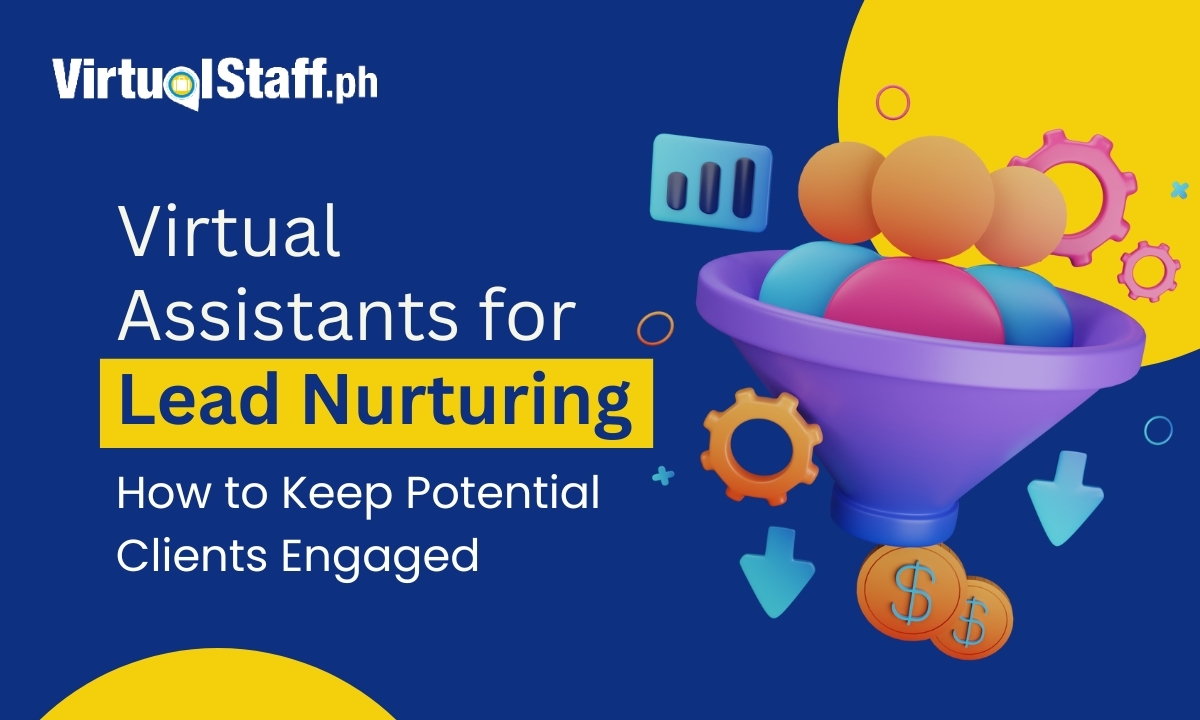 VirtualStaff.ph

Virtual Assistants for Lead Nurturing

How to Keep Potential Clients Engaged

$

$